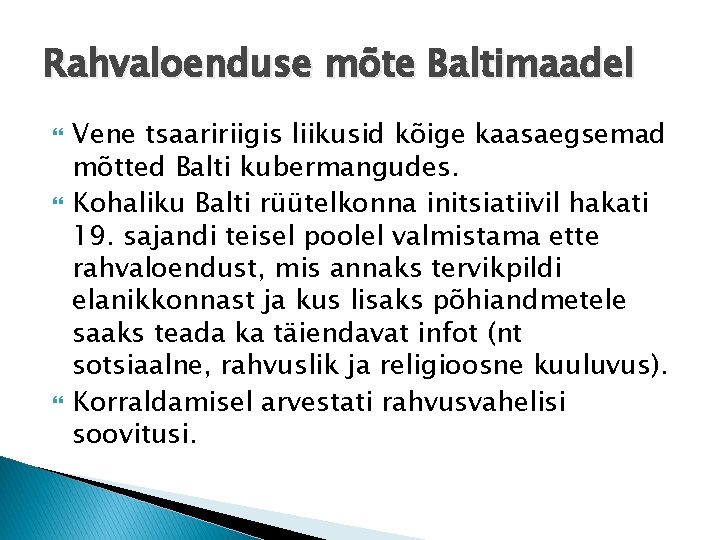 Rahvaloenduse mõte Baltimaadel

Vene tsaaririigis liikusid kõige kaasaegsemad mõtted Balti kubermangudes.

Kohaliku Balti rüütelkonna initsiatiivil hakati 19. sajandi teisel poolel valmistama ette rahvaloendust, mis annaks tervikpildi elanikkonnast ja kus lisaks põhiandmetele saaks teada ka täiendavat infot (nt sotsiaalne, rahvuslik ja religioosne kuuluvus).

Korraldamisel arvestati rahvusvahelisi soovitusi.